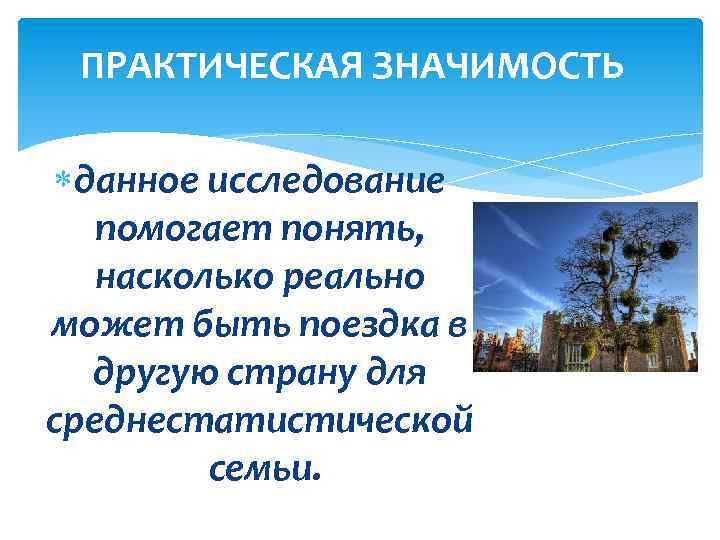 ПРАКТИЧЕСКАЯ ЗНАЧИМОСТЬ

данное исследование помогает понять, насколько реально может быть поездка в другую страну для среднестатистической семьи.